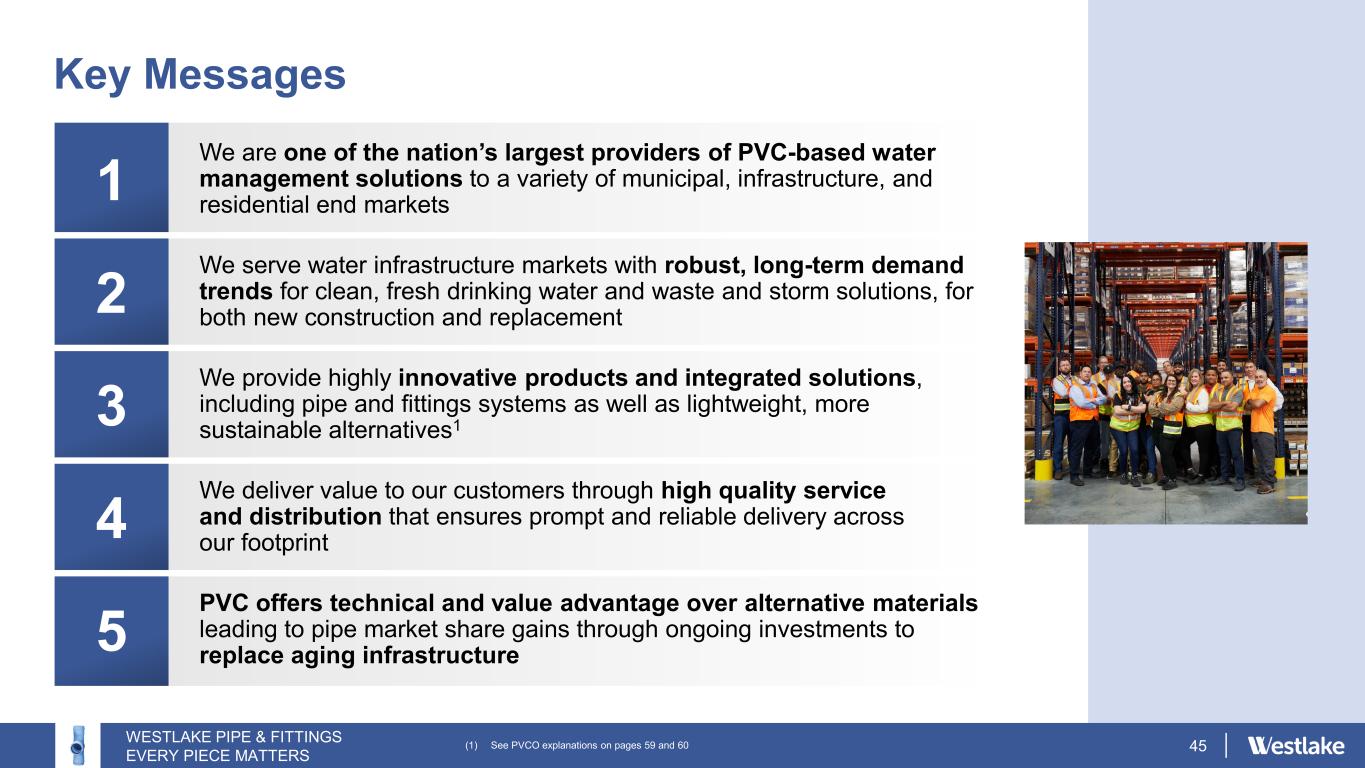 Key Messages

1

We are one of the nation's largest providers of PVC-based water management solutions to a variety of municipal, infrastructure, and residential end markets

2

We serve water infrastructure markets with robust, long-term demand trends for clean, fresh drinking water and waste and storm solutions, for both new construction and replacement

3

We provide highly innovative products and integrated solutions, including pipe and fittings systems as well as lightweight, more sustainable alternatives$^1$

4

We deliver value to our customers through high quality service and distribution that ensures prompt and reliable delivery across our footprint

5

PVC offers technical and value advantage over alternative materials leading to pipe market share gains through ongoing investments to replace aging infrastructure

WESTLAKE PIPE & FITTINGS
EVERY PIECE MATTERS

(1) See PVCO explanations on pages 59 and 60

45

Westlake